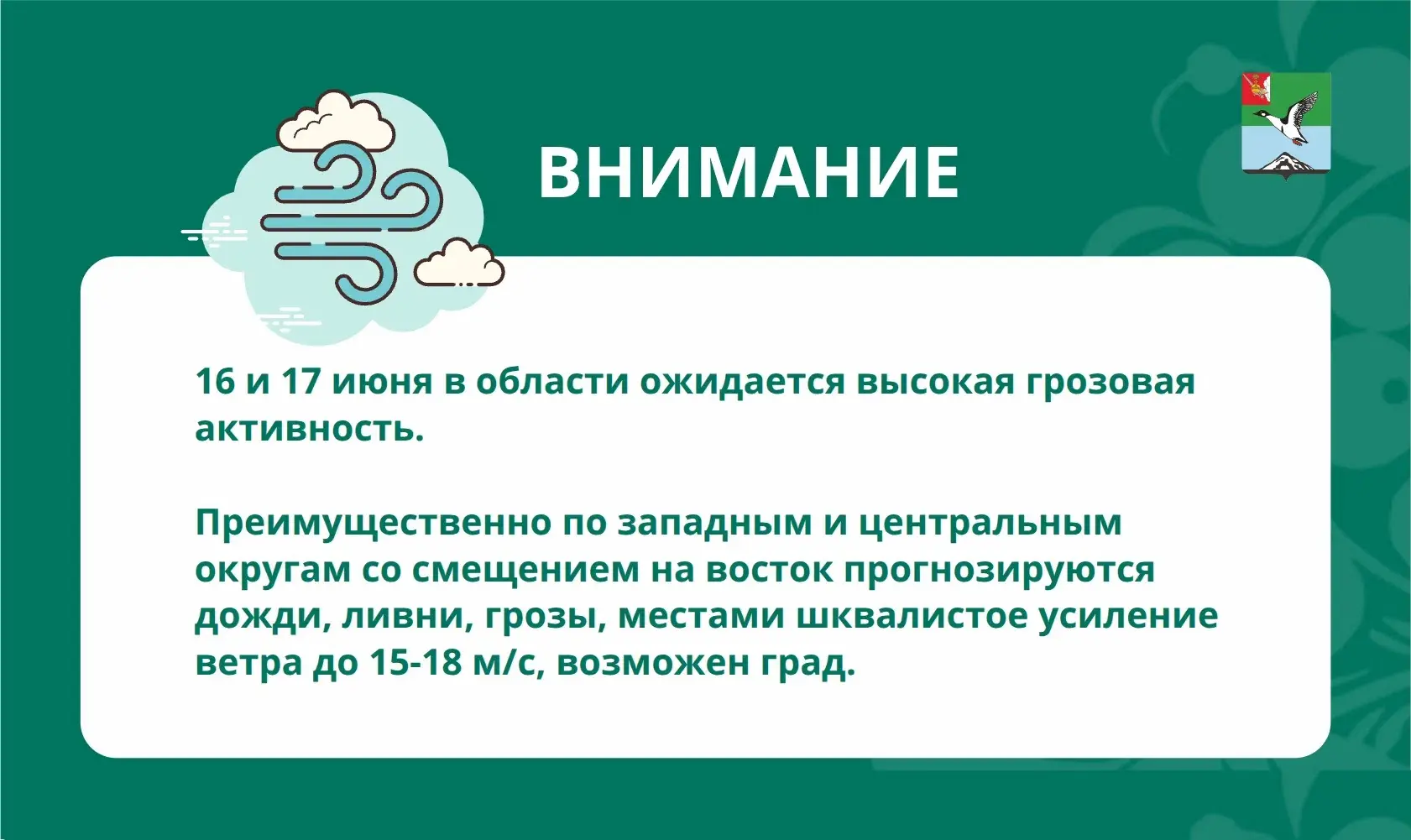 ВНИМАНИЕ

16 и 17 июня в области ожидается высокая грозовая активность.

Преимущественно по западным и центральным округам со смещением на восток прогнозируются дожди, ливни, грозы, местами шквалистое усиление ветра до 15-18 м/с, возможен град.